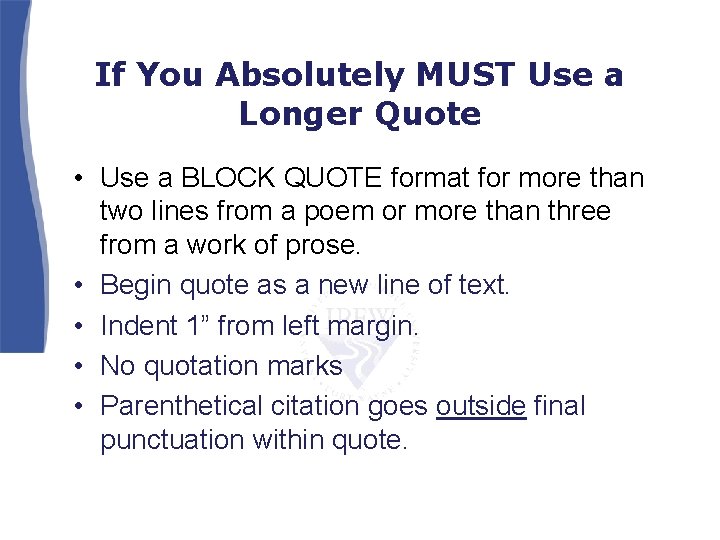 If You Absolutely MUST Use a Longer Quote

• Use a BLOCK QUOTE format for more than two lines from a poem or more than three from a work of prose.
• Begin quote as a new line of text.
• Indent 1” from left margin.
• No quotation marks
• Parenthetical citation goes outside final punctuation within quote.